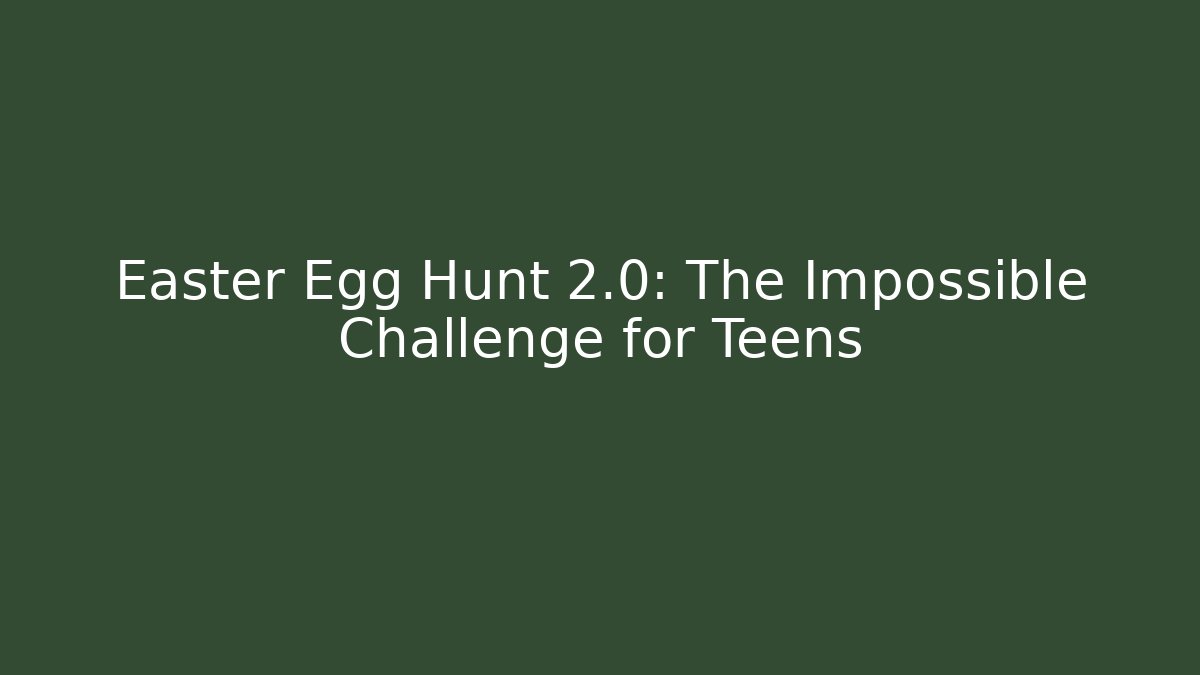 Easter Egg Hunt 2.0: The Impossible Challenge for Teens